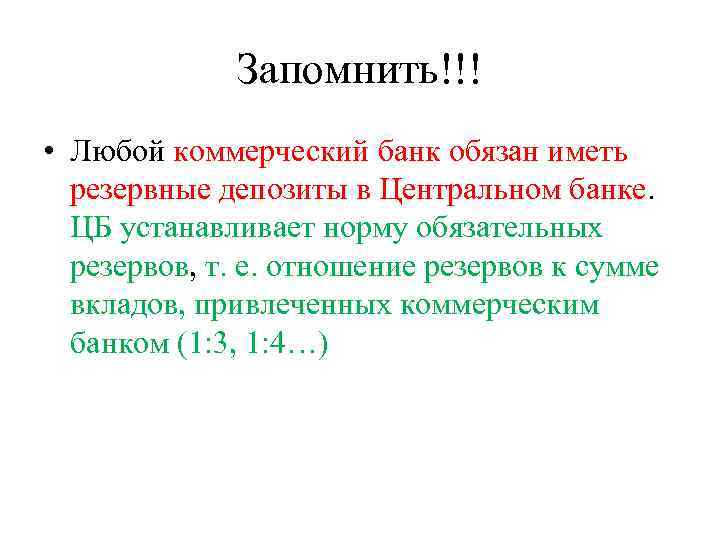 Запомнить!!!

• Любой коммерческий банк обязан иметь резервные депозиты в Центральном банке. ЦБ устанавливает норму обязательных резервов, т. е. отношение резервов к сумме вкладов, привлеченных коммерческим банком (1:3, 1:4…)